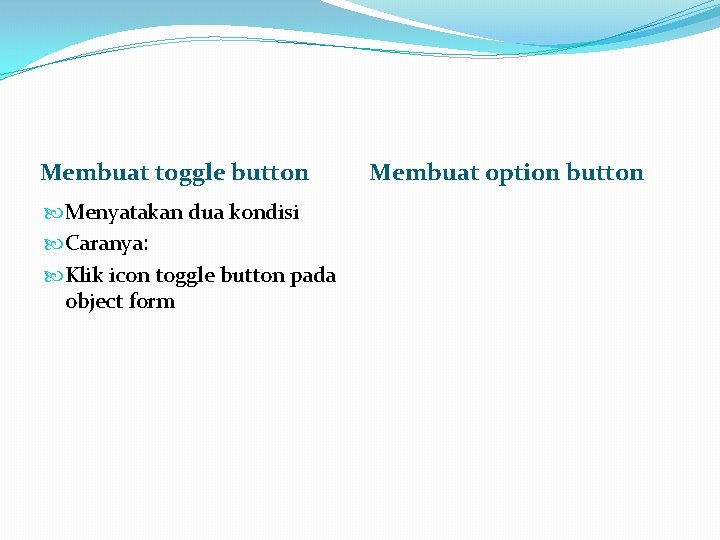 Membuat toggle button

Menyatakan dua kondisi

Caranya:

Klik icon toggle button pada object form

Membuat option button